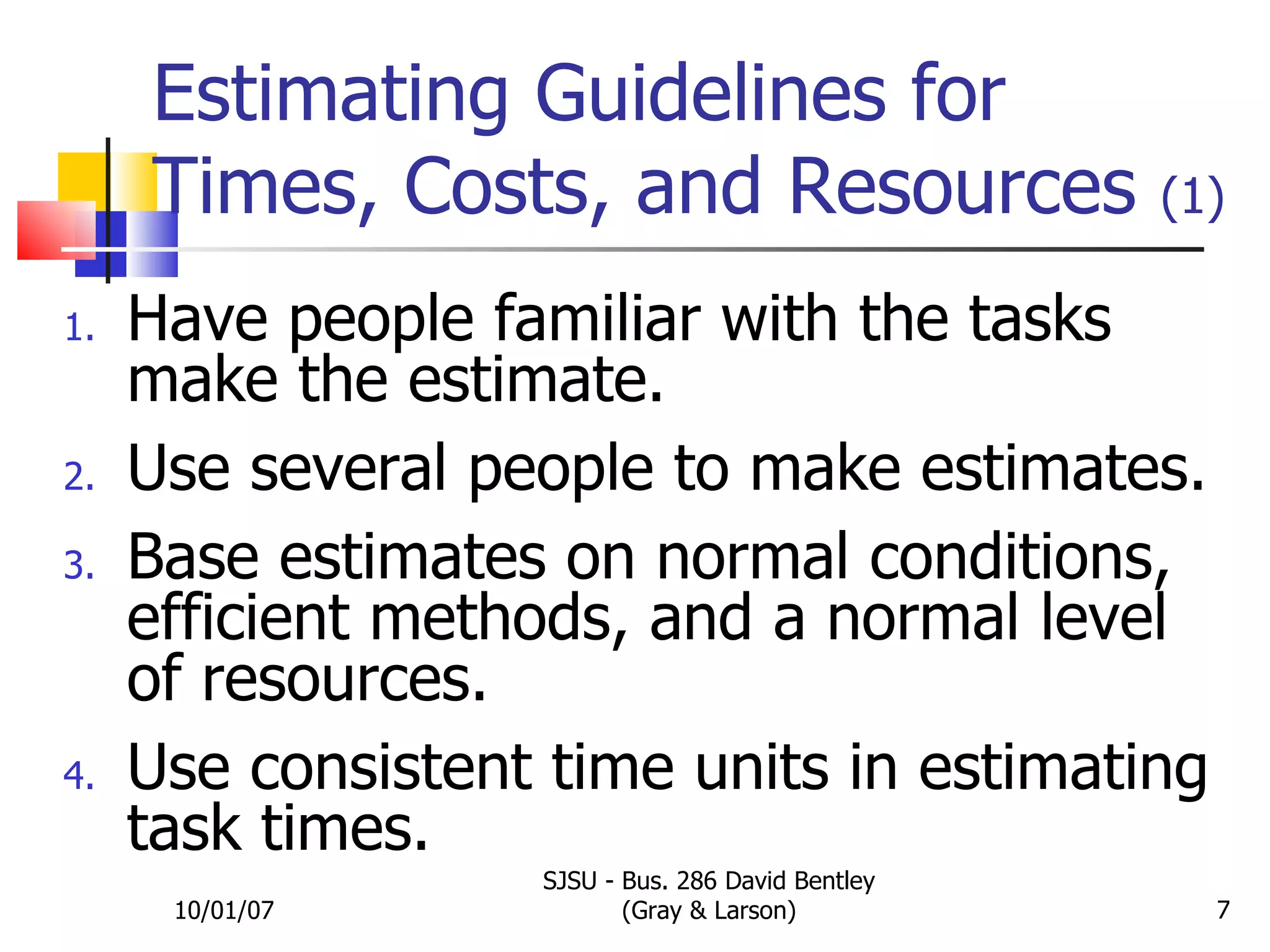 Estimating Guidelines for Times, Costs, and Resources (1)

1. Have people familiar with the tasks make the estimate.
2. Use several people to make estimates.
3. Base estimates on normal conditions, efficient methods, and a normal level of resources.
4. Use consistent time units in estimating task times.

10/01/07

SJSU - Bus. 286 David Bentley (Gray & Larson)

7